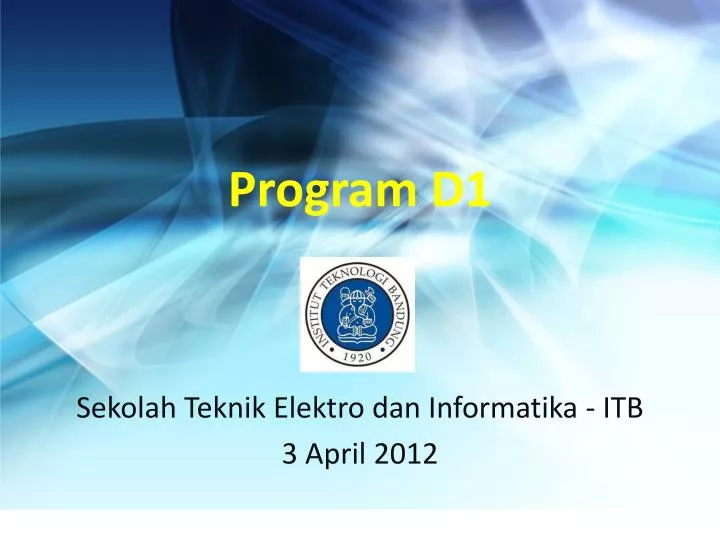 Program D1

INSTITUT TEKNOLOGI BANDUNG
1920

Sekolah Teknik Elektro dan Informatika - ITB
3 April 2012